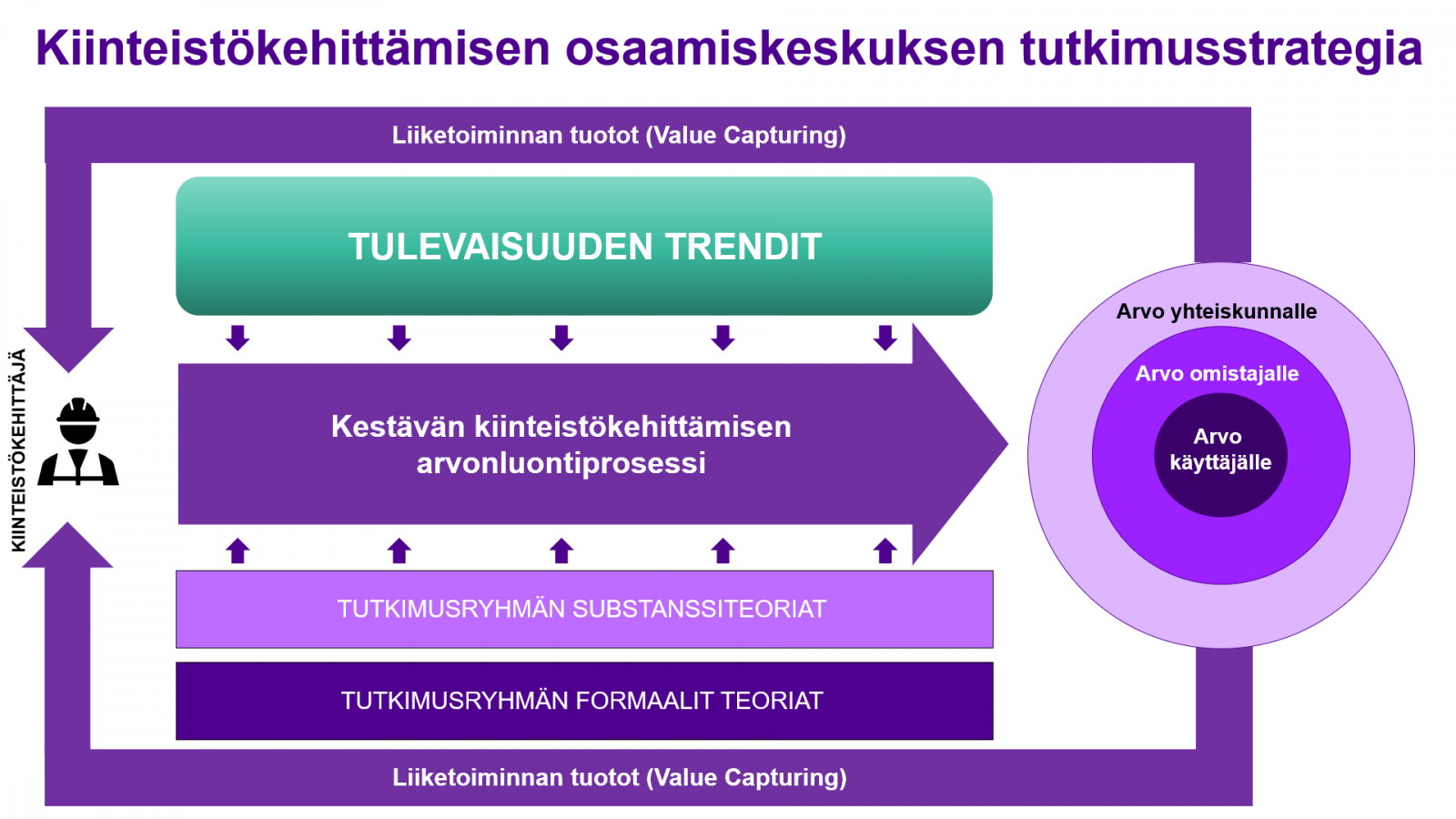 Kiinteistökehittämisen osaamiskeskuksen tutkimusstrategia

Liiketoiminnan tuotot (Value Capturing)

TULEVAISUUDEN TRENDIT

KIINTEISTÖKEHITTÄJÄ

Kestävän kiinteistökehittämisen arvonluontiprosessi

Arvo yhteiskunnalle

Arvo omistajalle

Arvo käyttäjälle

TUTKIMUSRYHMÄN SUBSTANSSITEORIAT

TUTKIMUSRYHMÄN FORMAALIT TEORIAT

Liiketoiminnan tuotot (Value Capturing)